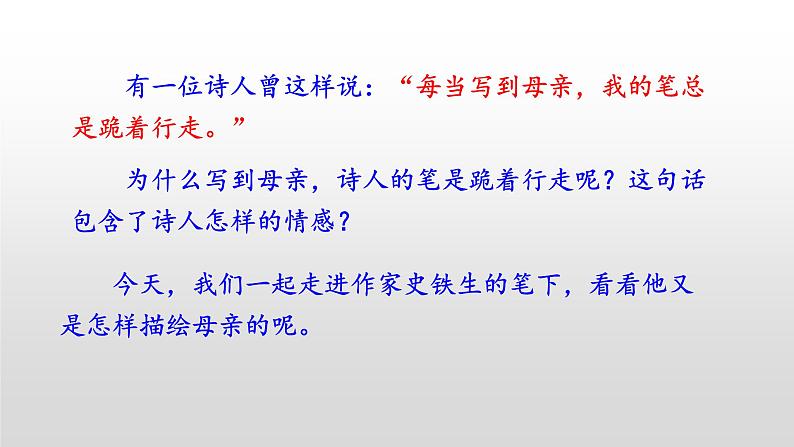 有一位诗人曾这样说：“每当写到母亲，我的笔总是跪着行走。”

为什么写到母亲，诗人的笔是跪着行走呢？这句话包含了诗人怎样的情感？

今天，我们一起走进作家史铁生的笔下，看看他又是怎样描绘母亲的呢。